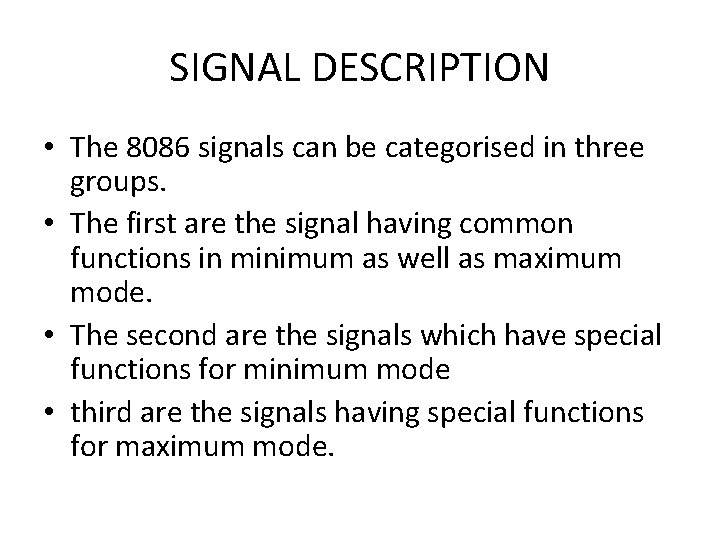 SIGNAL DESCRIPTION

• The 8086 signals can be categorised in three groups.
• The first are the signal having common functions in minimum as well as maximum mode.
• The second are the signals which have special functions for minimum mode
• third are the signals having special functions for maximum mode.